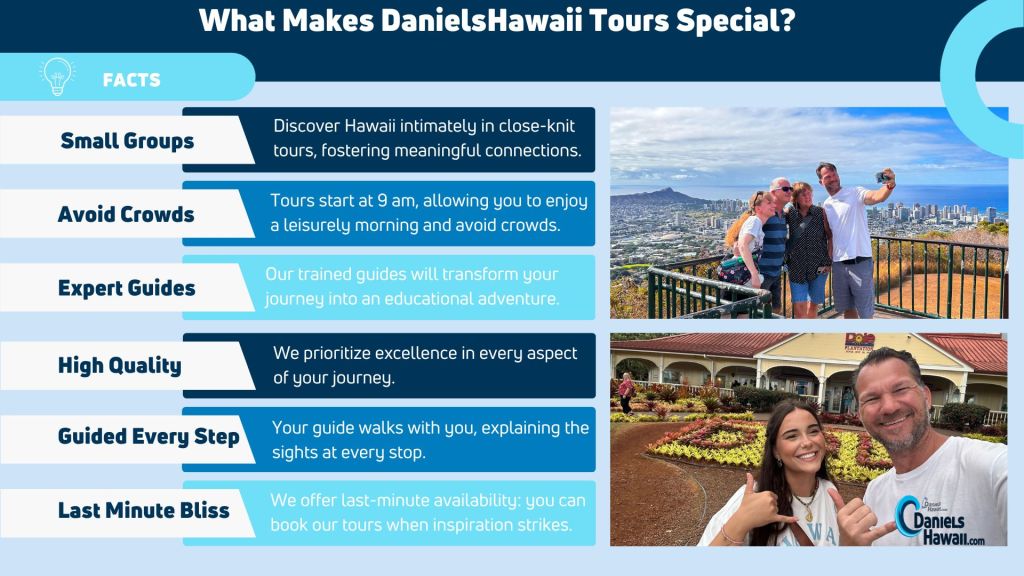 What Makes DanielsHawaii Tours Special?

FACTS

Small Groups
Discover Hawaii intimately in close-knit tours, fostering meaningful connections.

Avoid Crowds
Tours start at 9 am, allowing you to enjoy a leisurely morning and avoid crowds.

Expert Guides
Our trained guides will transform your journey into an educational adventure.

High Quality
We prioritize excellence in every aspect of your journey.

Guided Every Step
Your guide walks with you, explaining the sights at every stop.

Last Minute Bliss
We offer last-minute availability: you can book our tours when inspiration strikes.

Dole

Daniels Hawaii.com